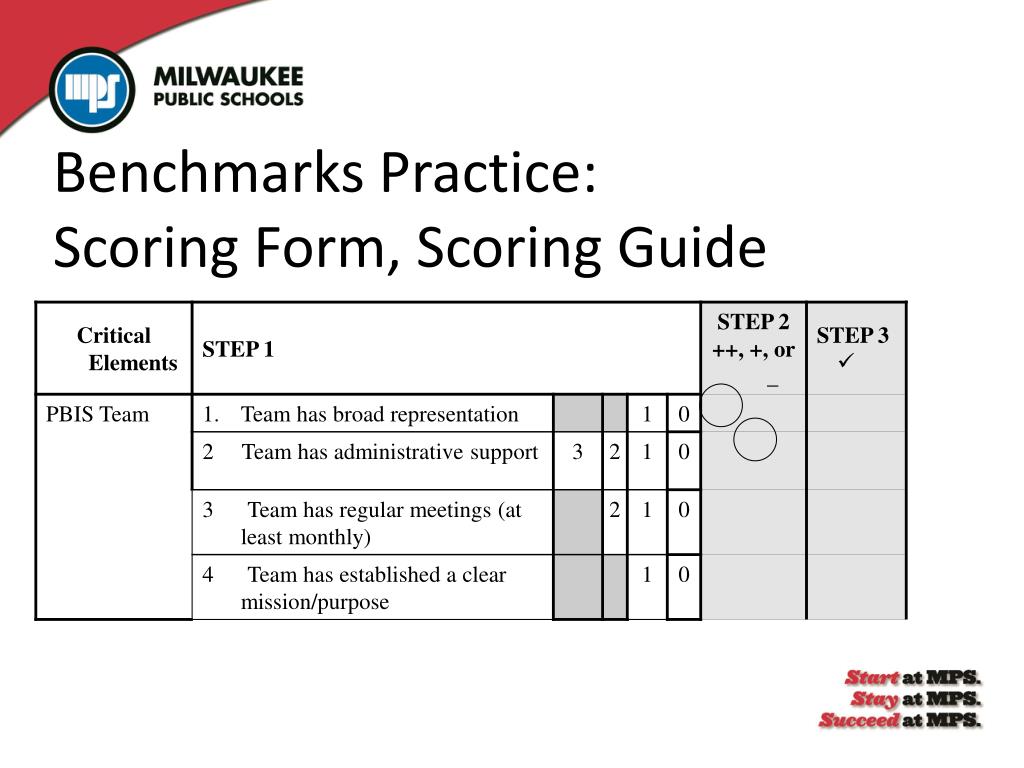 mps MILWAUKEE PUBLIC SCHOOLS

Benchmarks Practice:
Scoring Form, Scoring Guide

| Critical Elements | STEP 1 | | | | | STEP 2 ++, +, or – | STEP 3 ✓ |
|---|---|---|---|---|---|---|---|
| PBIS Team | 1. Team has broad representation | | | 1 | 0 | | |
| | 2 Team has administrative support | 3 | 2 | 1 | 0 | | |
| | 3 Team has regular meetings (at least monthly) | | 2 | 1 | 0 | | |
| | 4 Team has established a clear mission/purpose | | | 1 | 0 | | |

Start at MPS.
Stay at MPS.
Succeed at MPS.